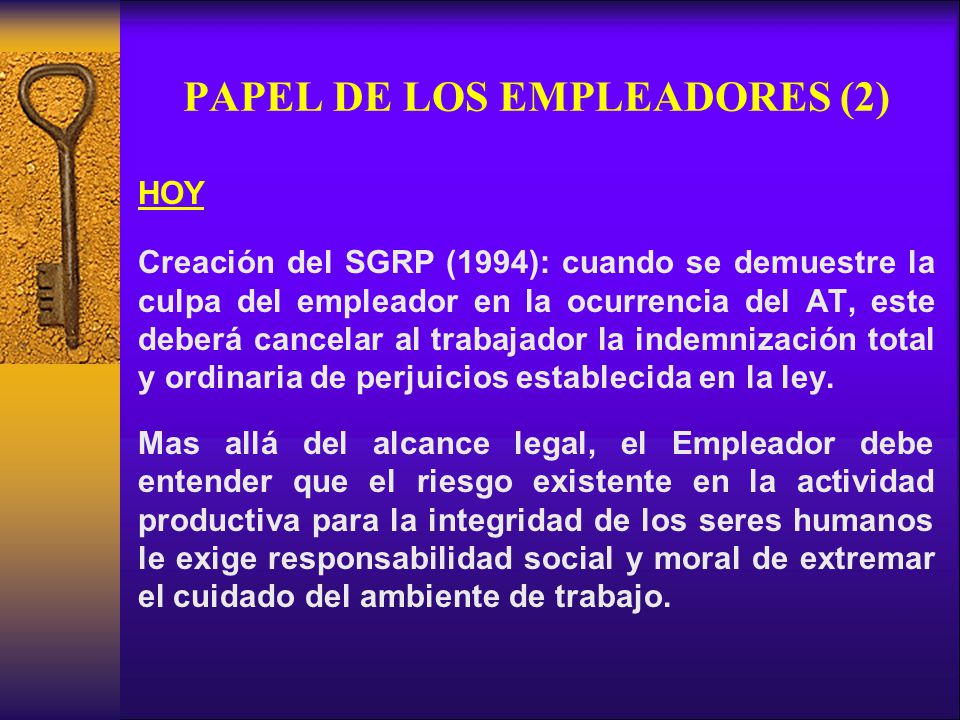 PAPEL DE LOS EMPLEADORES (2)

HOY

Creación del SGRP (1994): cuando se demuestre la culpa del empleador en la ocurrencia del AT, este deberá cancelar al trabajador la indemnización total y ordinaria de perjuicios establecida en la ley.

Mas allá del alcance legal, el Empleador debe entender que el riesgo existente en la actividad productiva para la integridad de los seres humanos le exige responsabilidad social y moral de extremar el cuidado del ambiente de trabajo.